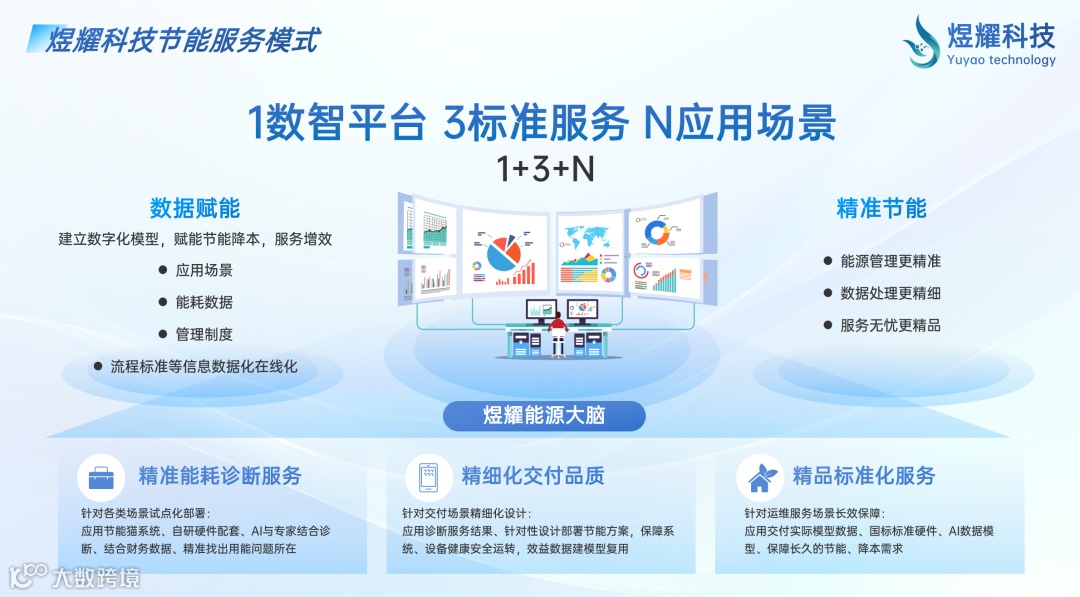 煜耀科技节能服务模式

煜耀科技
Yuyao technology

1数智平台 3标准服务 N应用场景

1+3+N

数据赋能

建立数字化模型，赋能节能降本，服务增效

● 应用场景

● 能耗数据

● 管理制度

● 流程标准等信息数据化在线化

精准节能

● 能源管理更精准

● 数据处理更精细

● 服务无忧更精品

煜耀能源大脑

精准能耗诊断服务

针对各类场景试点化部署：
应用节能猫系统、自研硬件配套、AI与专家结合诊断、结合财务数据、精准找出用能问题所在

精细化交付品质

针对交付场景精细化设计：
应用诊断服务结果、针对性设计部署节能方案，保障系统、设备健康安全运转，效益数据建模型复用

精品标准化服务

针对运维服务场景长效保障：
应用交付实际模型数据、国标标准硬件、AI数据模型、保障长久的节能、降本需求

大数跨境